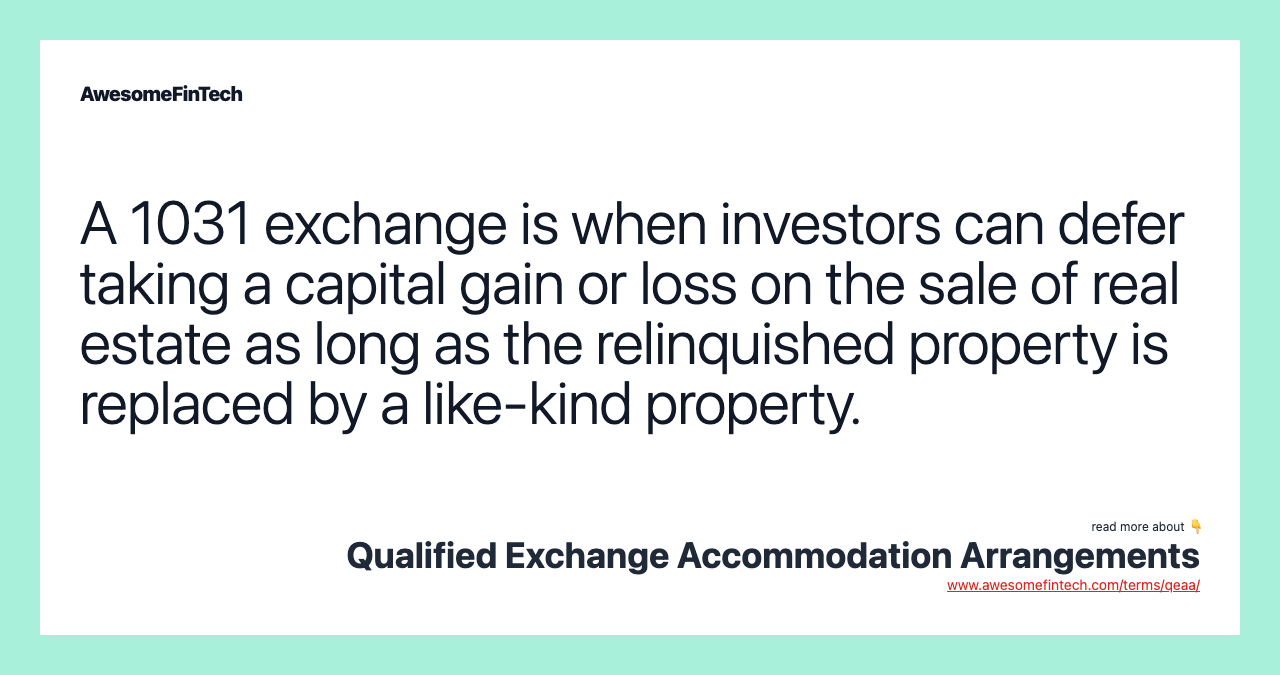 AwesomeFinTech

A 1031 exchange is when investors can defer taking a capital gain or loss on the sale of real estate as long as the relinquished property is replaced by a like-kind property.

read more about 👇
Qualified Exchange Accommodation Arrangements
www.awesomefintech.com/terms/qeaa/